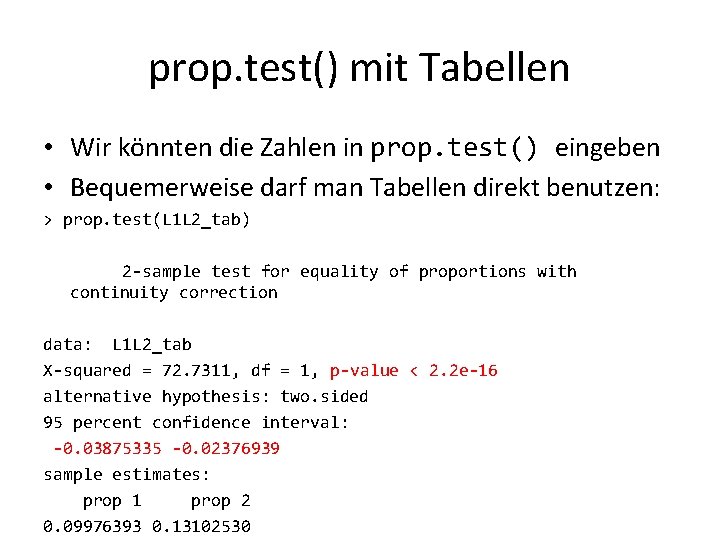 prop.test() mit Tabellen

• Wir könnten die Zahlen in prop.test() eingeben
• Bequemerweise darf man Tabellen direkt benutzen:

> prop.test(L1L2_tab)

2-sample test for equality of proportions with continuity correction

data: L1L2_tab
X-squared = 72.7311, df = 1, p-value < 2.2e-16
alternative hypothesis: two.sided
95 percent confidence interval:
-0.03875335 -0.02376939
sample estimates:
prop 1 prop 2
0.09976393 0.13102530